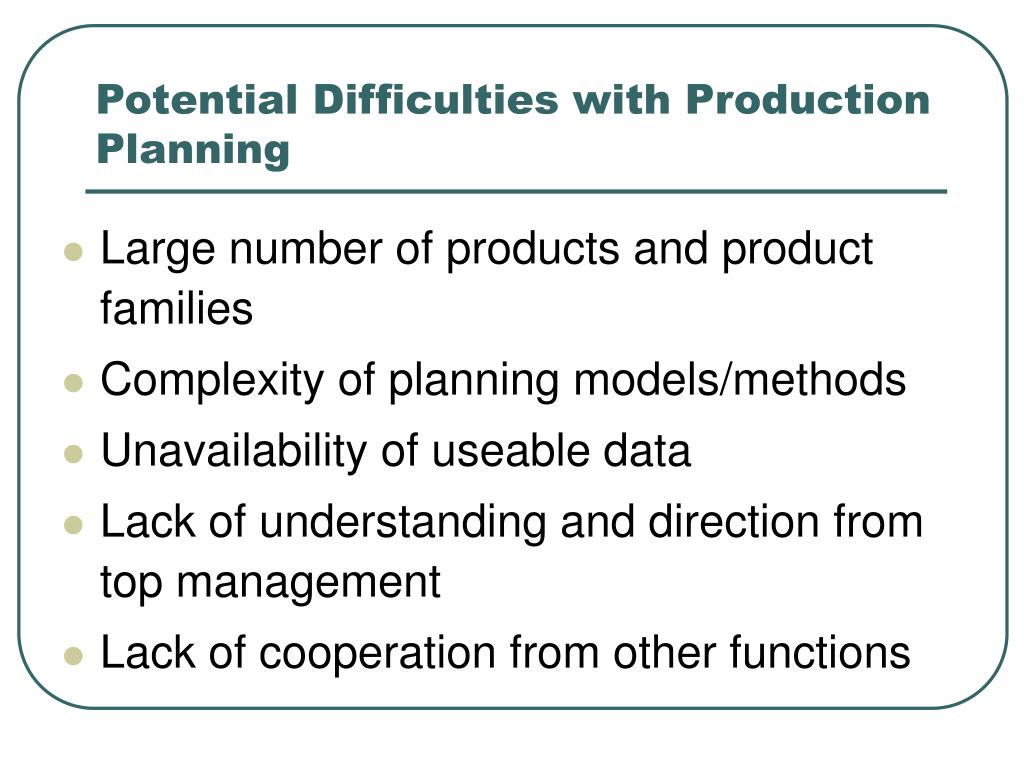 Potential Difficulties with Production Planning

- Large number of products and product families
- Complexity of planning models/methods
- Unavailability of useable data
- Lack of understanding and direction from top management
- Lack of cooperation from other functions